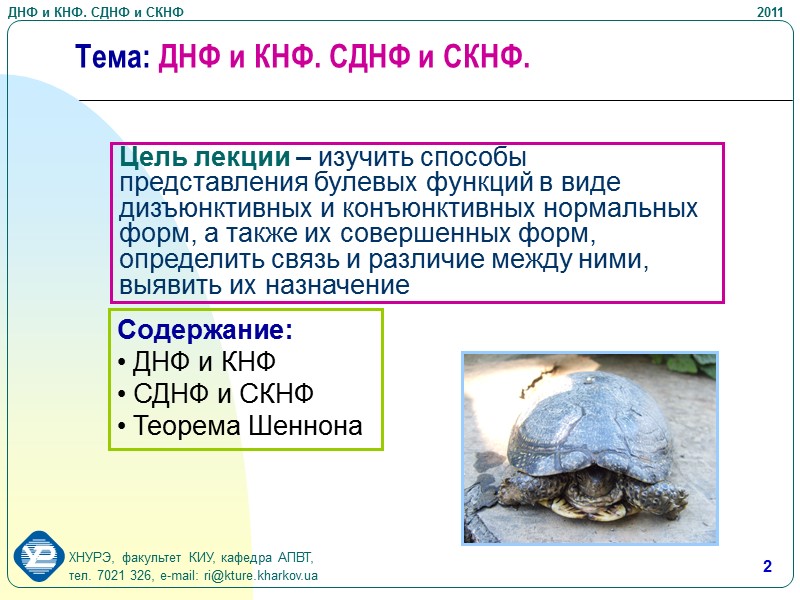 ДНФ и КНФ. СДНФ и СКНФ

2011

Тема: ДНФ и КНФ. СДНФ и СКНФ.

Цель лекции – изучить способы представления булевых функций в виде дизъюнктивных и конъюнктивных нормальных форм, а также их совершенных форм, определить связь и различие между ними, выявить их назначение

Содержание:
• ДНФ и КНФ
• СДНФ и СКНФ
• Теорема Шеннона

ХНУРЭ, факультет КИУ, кафедра АПВТ,
тел. 7021 326, e-mail: ri@kture.kharkov.ua

2